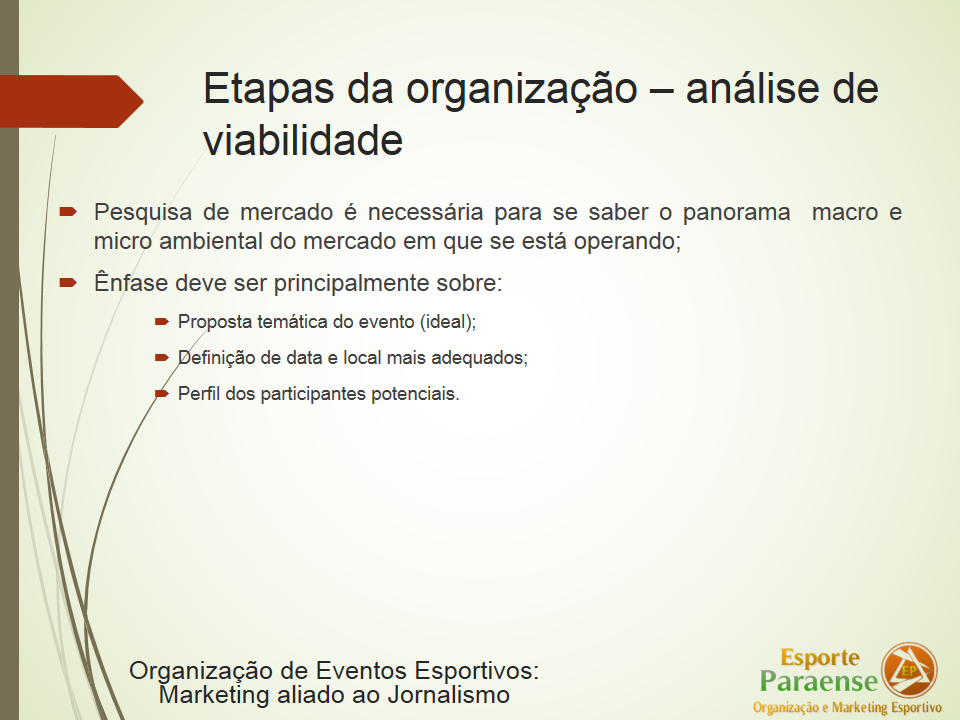 Etapas da organização – análise de viabilidade

Pesquisa de mercado é necessária para se saber o panorama macro e micro ambiental do mercado em que se está operando;

Ênfase deve ser principalmente sobre:

Proposta temática do evento (ideal);

Definição de data e local mais adequados;

Perfil dos participantes potenciais.

Organização de Eventos Esportivos: Marketing aliado ao Jornalismo

Esporte Paraense EP Organização e Marketing Esportivo